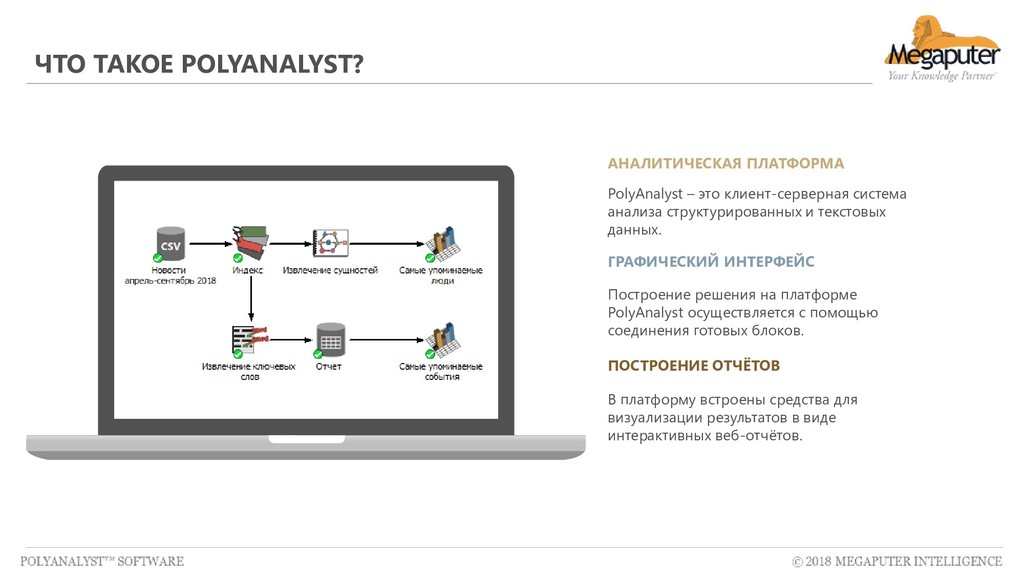 ЧТО ТАКОЕ POLYANALYST?

Megaputer
Your Knowledge Partner

CSV
Новости апрель-сентябрь 2018

Индекс

Извлечение сущностей

Самые упоминаемые люди

Извлечение ключевых слов

Отчет

Самые упоминаемые события

АНАЛИТИЧЕСКАЯ ПЛАТФОРМА

PolyAnalyst – это клиент-серверная система анализа структурированных и текстовых данных.

ГРАФИЧЕСКИЙ ИНТЕРФЕЙС

Построение решения на платформе PolyAnalyst осуществляется с помощью соединения готовых блоков.

ПОСТРОЕНИЕ ОТЧЁТОВ

В платформу встроены средства для визуализации результатов в виде интерактивных веб-отчётов.

POLYANALYST™ SOFTWARE

© 2018 MEGAPUTER INTELLIGENCE